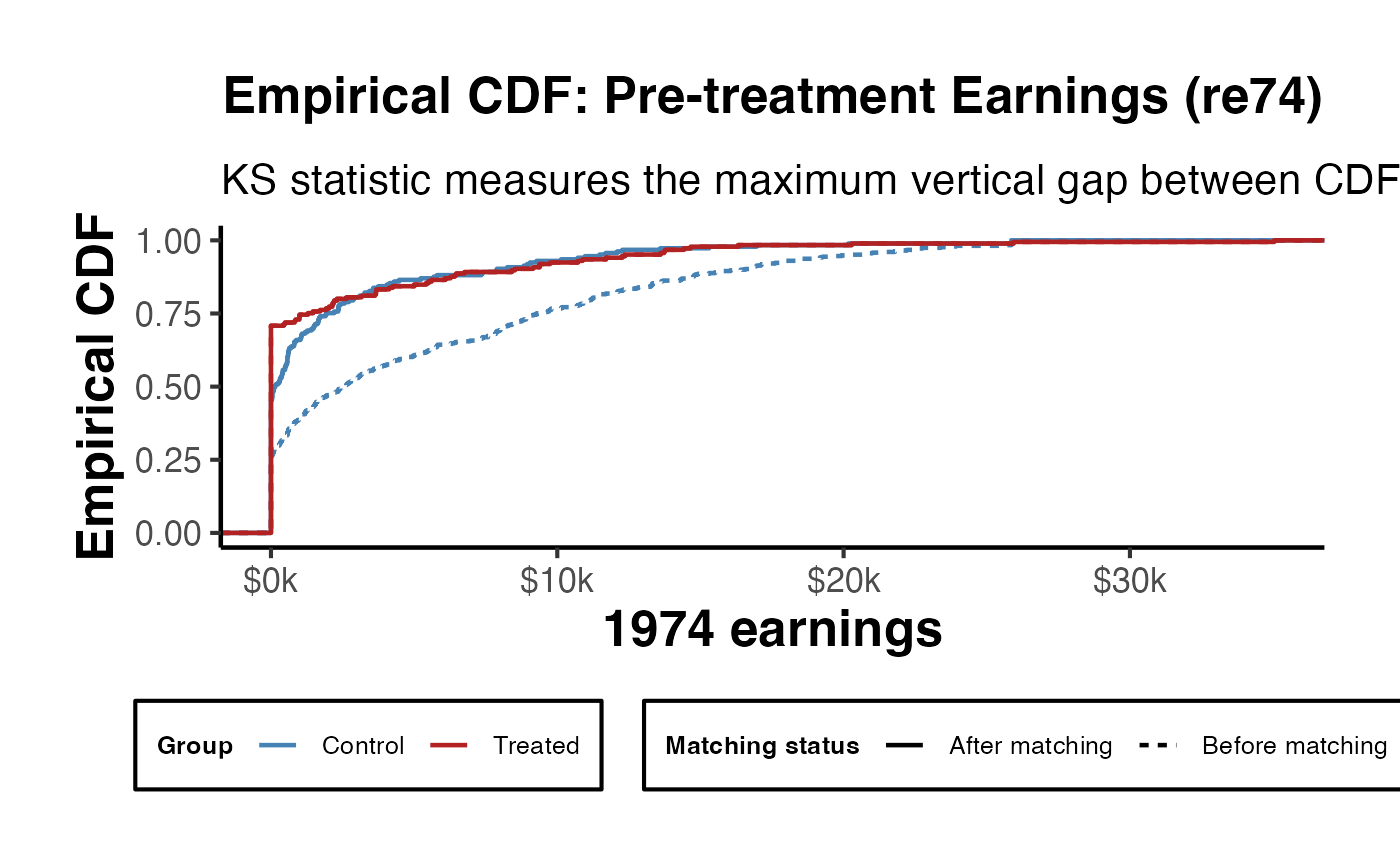 Empirical CDF: Pre-treatment Earnings (re74)

KS statistic measures the maximum vertical gap between CDF

Empirical CDF

1.00
0.75
0.50
0.25
0.00

$0k $10k $20k $30k

1974 earnings

Group Control Treated

Matching status After matching Before matching